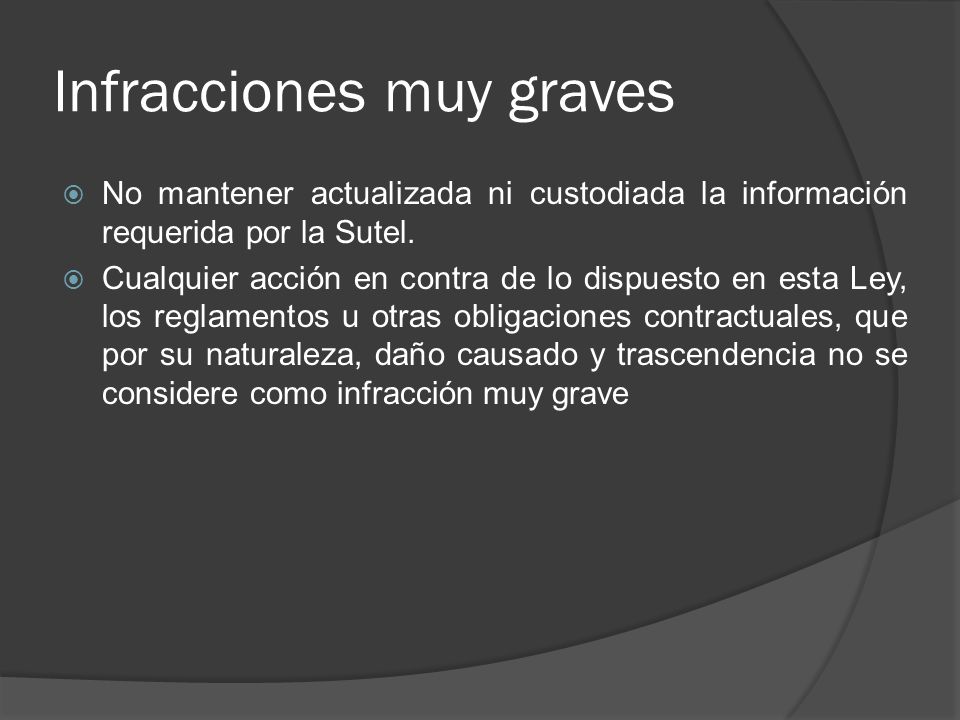 Infracciones muy graves

No mantener actualizada ni custodiada la información requerida por la Sutel.

Cualquier acción en contra de lo dispuesto en esta Ley, los reglamentos u otras obligaciones contractuales, que por su naturaleza, daño causado y trascendencia no se considere como infracción muy grave